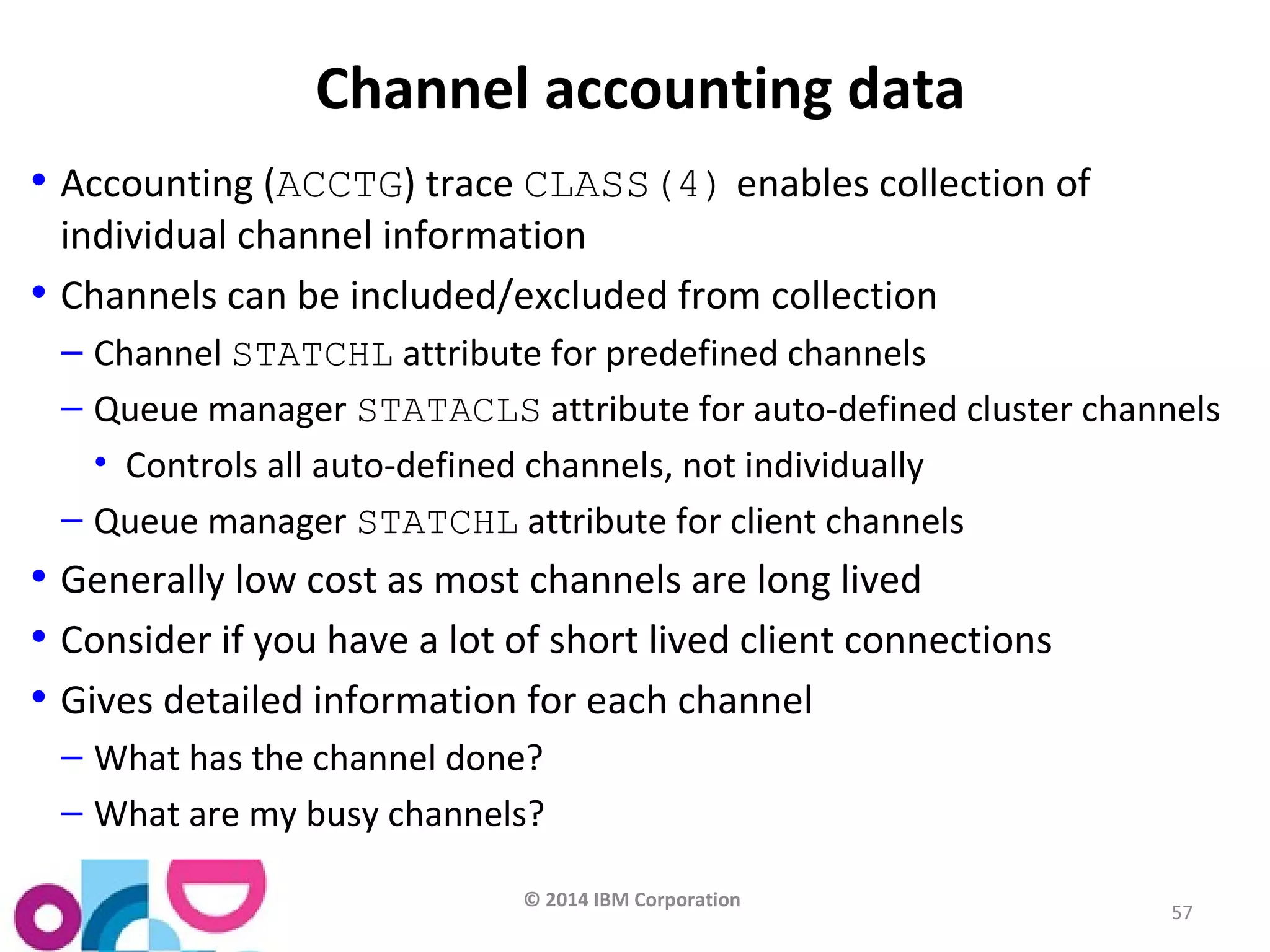 Channel accounting data

• Accounting (ACCTG) trace CLASS(4) enables collection of individual channel information

• Channels can be included/excluded from collection

– Channel STATCHL attribute for predefined channels

– Queue manager STATACLS attribute for auto-defined cluster channels

• Controls all auto-defined channels, not individually

– Queue manager STATCHL attribute for client channels

• Generally low cost as most channels are long lived

• Consider if you have a lot of short lived client connections

• Gives detailed information for each channel

– What has the channel done?

– What are my busy channels?

© 2014 IBM Corporation

57